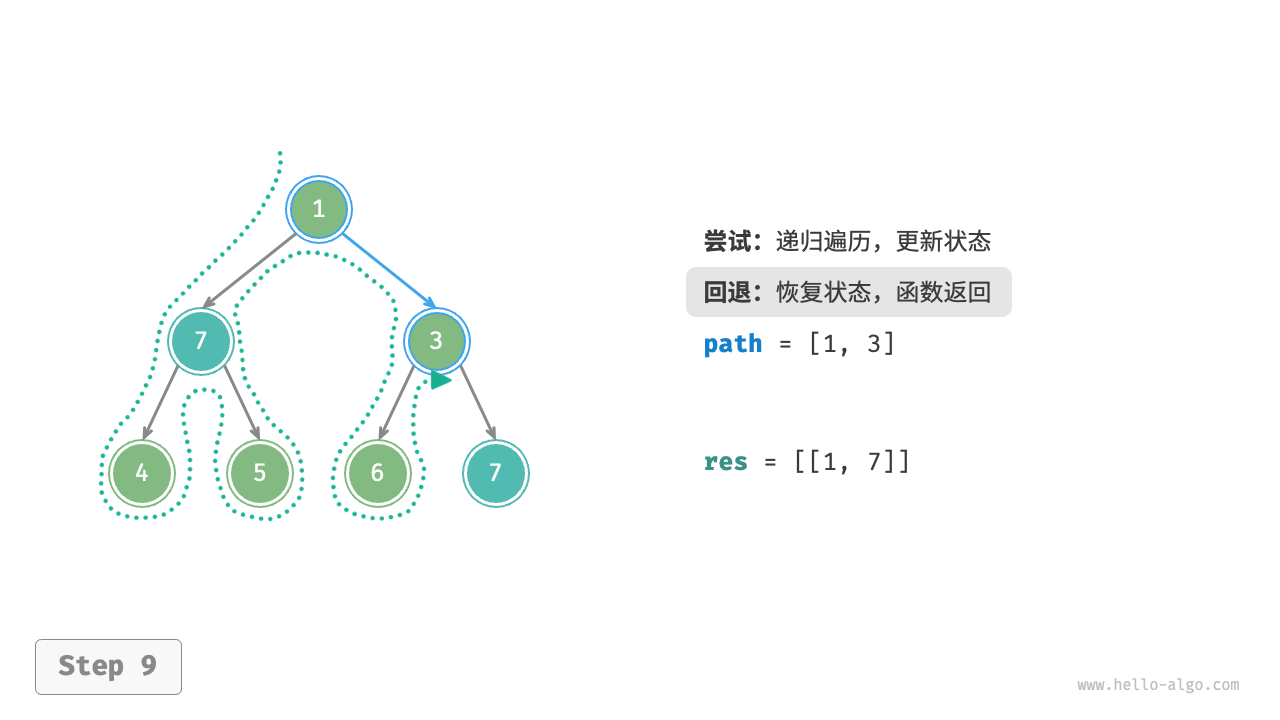 1

7

3

4

5

6

7

尝试：递归遍历，更新状态

回退：恢复状态，函数返回

path = [1, 3]

res = [[1, 7]]

Step 9

www.hello-algo.com